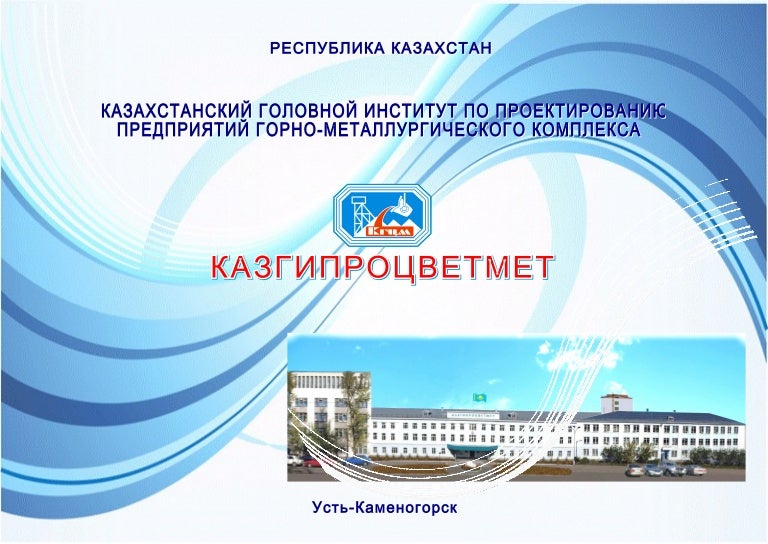 РЕСПУБЛИКА КАЗАХСТАН

КАЗАХСТАНСКИЙ ГОЛОВНОЙ ИНСТИТУТ ПО ПРОЕКТИРОВАНИЮ ПРЕДПРИЯТИЙ ГОРНО-МЕТАЛЛУРГИЧЕСКОГО КОМПЛЕКСА

КГЦМ

КАЗГИПРОЦВЕТМЕТ

Усть-Каменогорск